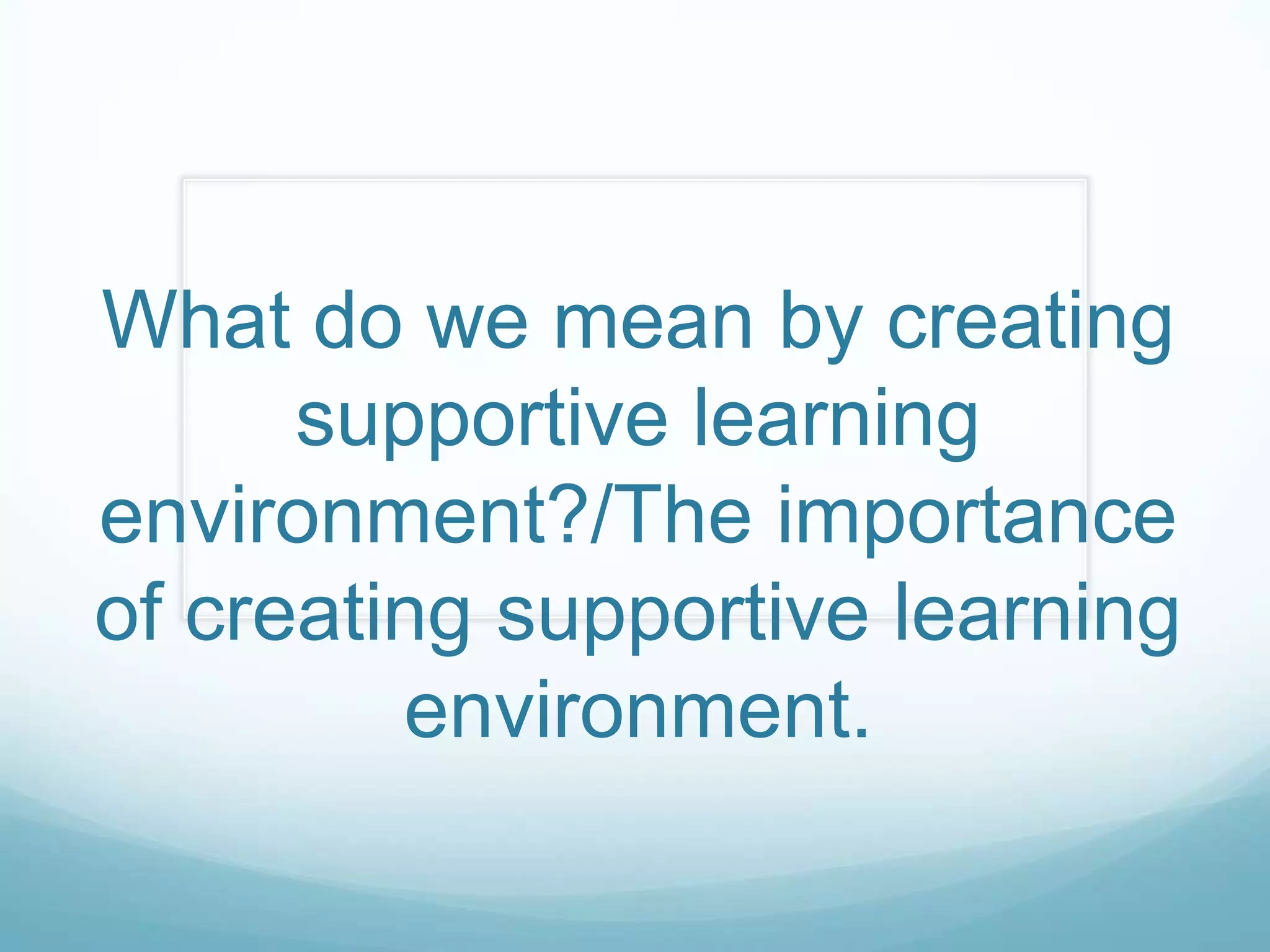 What do we mean by creating supportive learning environment?/The importance of creating supportive learning environment.